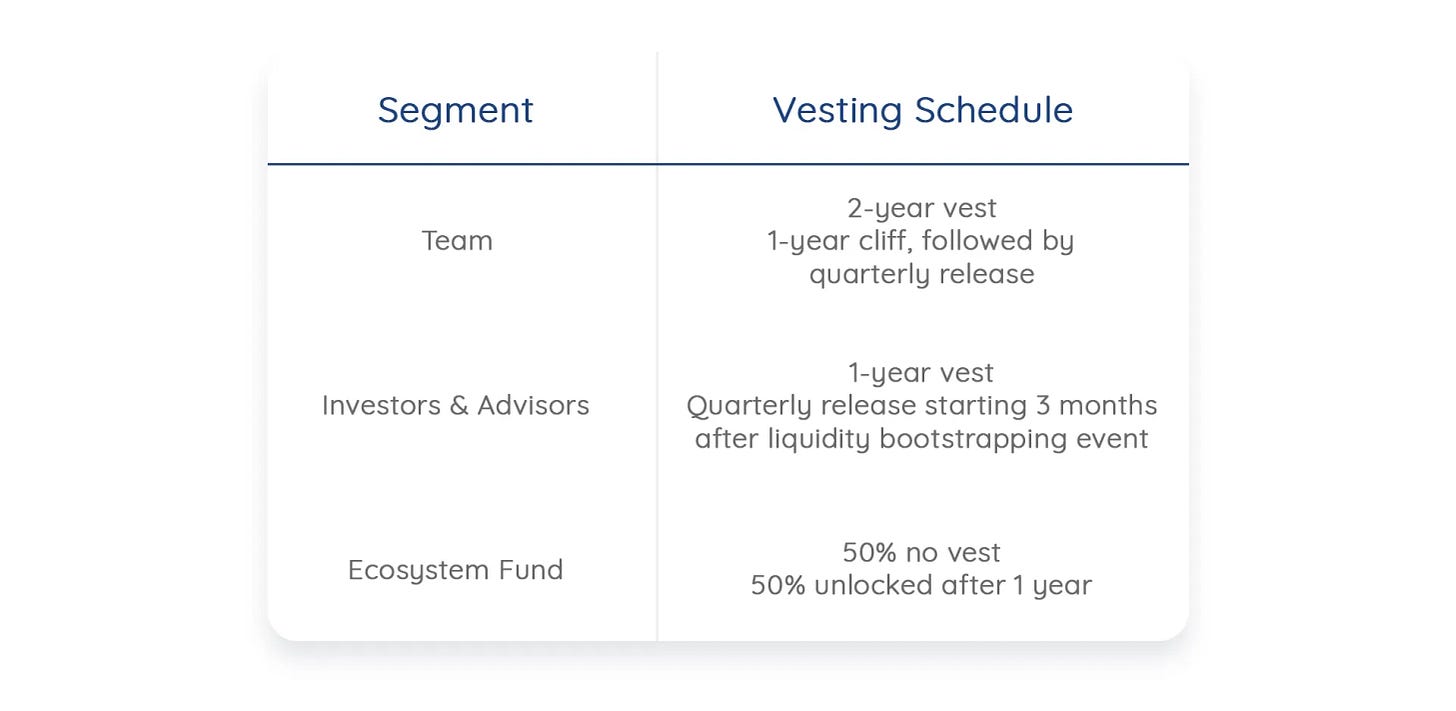 | Segment | Vesting Schedule |
|---|---|
| Team | 2-year vest 1-year cliff, followed by quarterly release |
| Investors & Advisors | 1-year vest Quarterly release starting 3 months after liquidity bootstrapping event |
| Ecosystem Fund | 50% no vest 50% unlocked after 1 year |